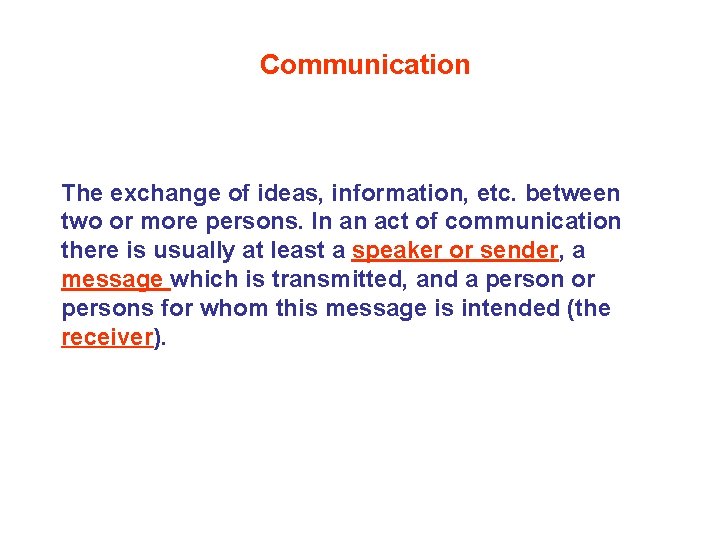 Communication

The exchange of ideas, information, etc. between two or more persons. In an act of communication there is usually at least a speaker or sender, a message which is transmitted, and a person or persons for whom this message is intended (the receiver).